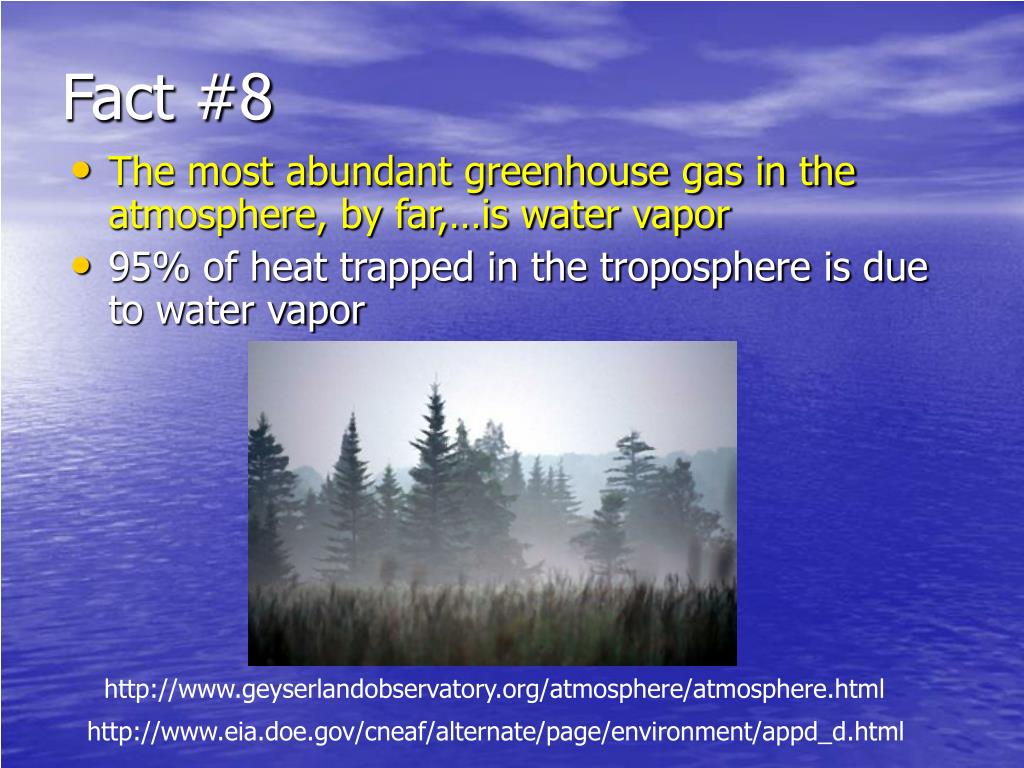 Fact #8

• The most abundant greenhouse gas in the atmosphere, by far,…is water vapor
• 95% of heat trapped in the troposphere is due to water vapor

http://www.geyserlandobservatory.org/atmosphere/atmosphere.html
http://www.eia.doe.gov/cneaf/alternate/page/environment/appd_d.html